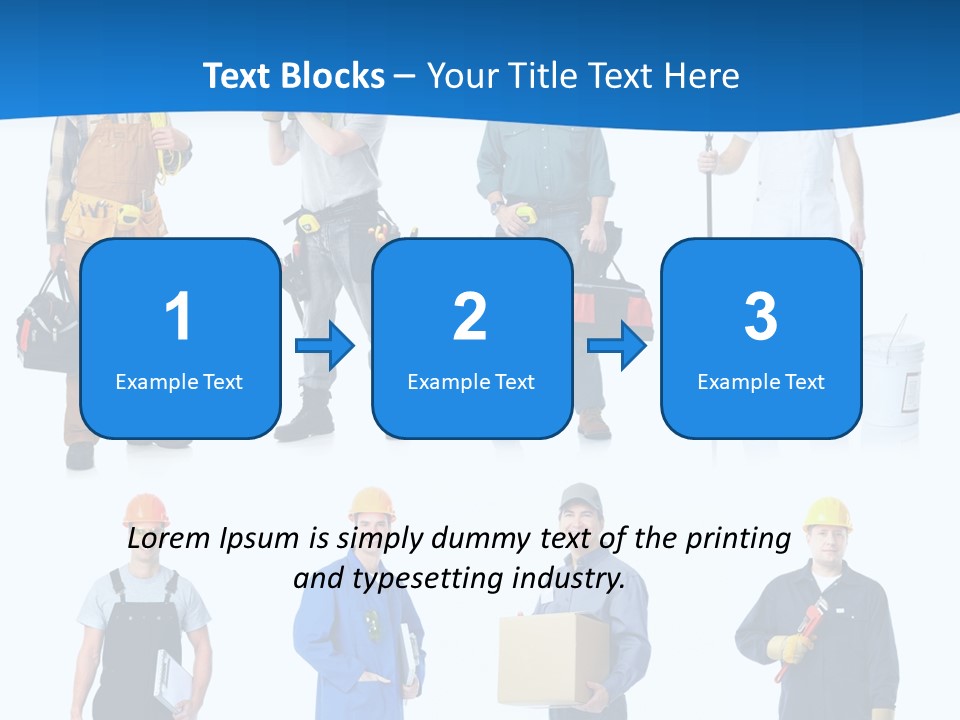 Text Blocks – Your Title Text Here

1
Example Text

2
Example Text

3
Example Text

Lorem Ipsum is simply dummy text of the printing and typesetting industry.